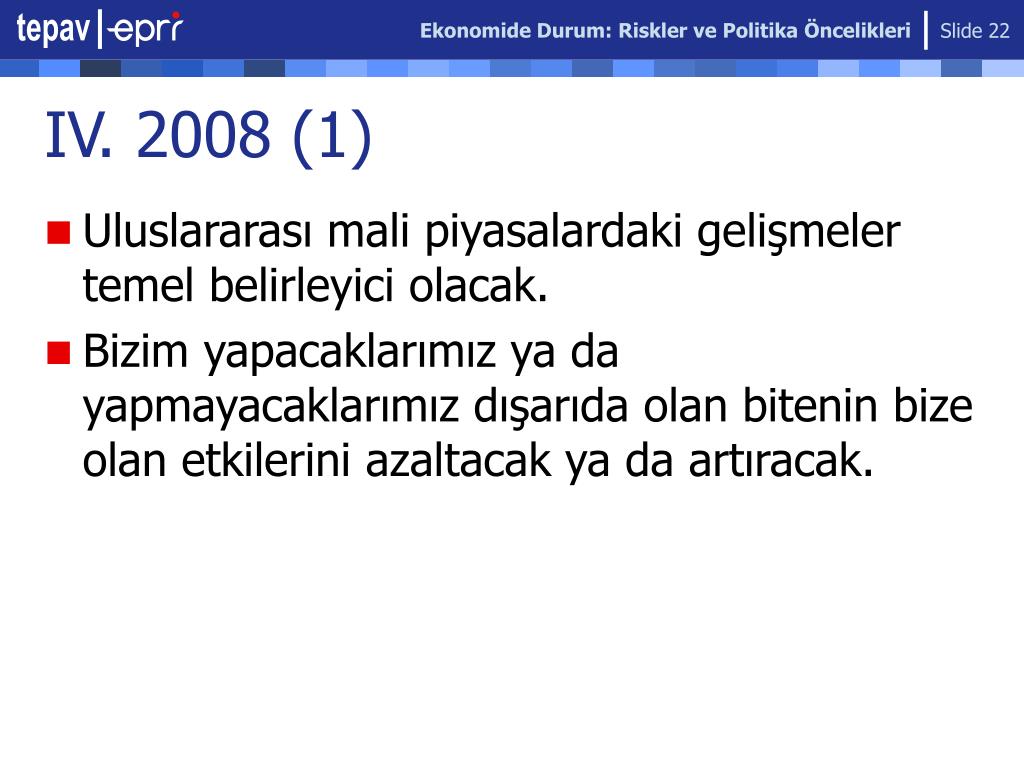 tepav | epri

Ekonomide Durum: Riskler ve Politika Öncelikleri | Slide 22

IV. 2008 (1)

Uluslararası mali piyasalardaki gelişmeler temel belirleyici olacak.

Bizim yapacaklarımız ya da yapmayacaklarımız dışarıda olan bitenin bize olan etkilerini azaltacak ya da artıracak.